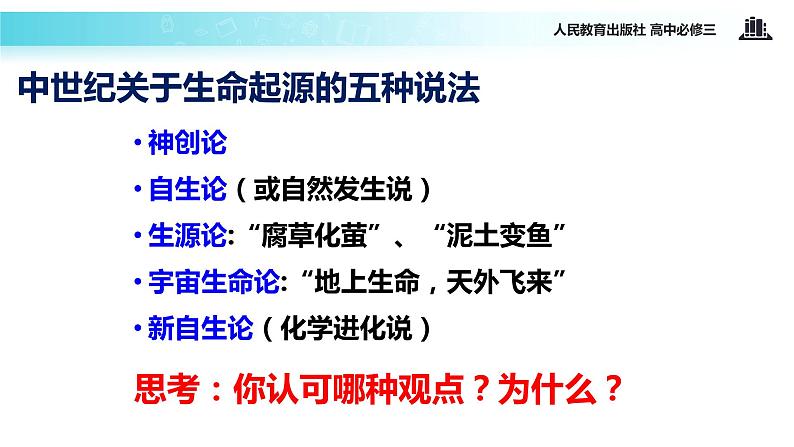 人民教育出版社 高中必修三

中世纪关于生命起源的五种说法

• 神创论
• 自生论（或自然发生说）
• 生源论:“腐草化萤”、“泥土变鱼”
• 宇宙生命论:“地上生命，天外飞来”
• 新自生论（化学进化说）

思考：你认可哪种观点？为什么？